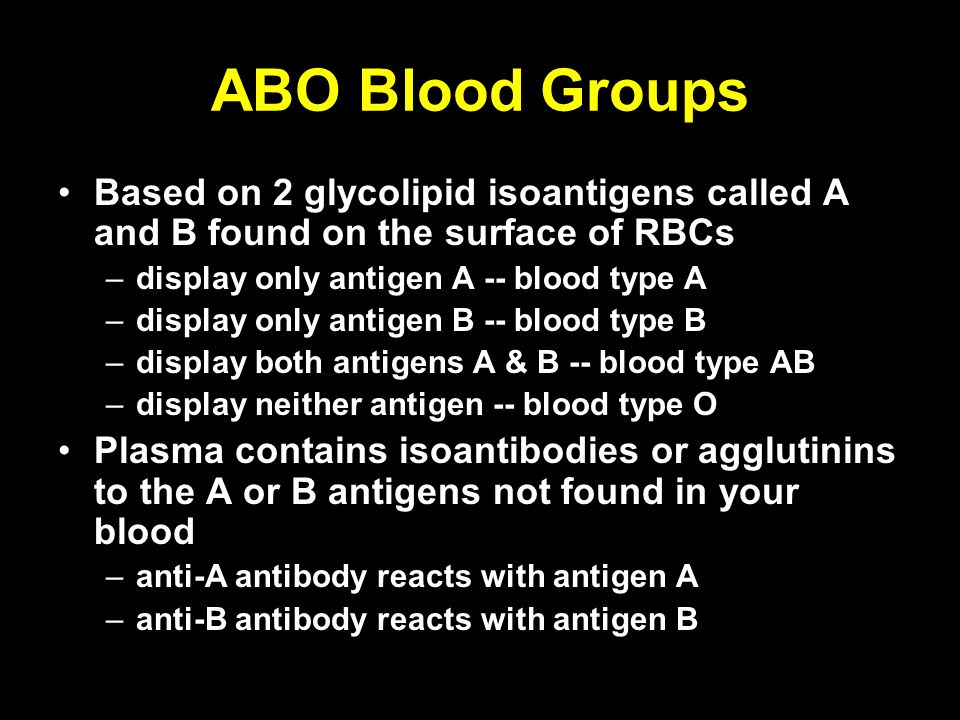 ABO Blood Groups

• Based on 2 glycolipid isoantigens called A and B found on the surface of RBCs
– display only antigen A -- blood type A
– display only antigen B -- blood type B
– display both antigens A & B -- blood type AB
– display neither antigen -- blood type O

• Plasma contains isoantibodies or agglutinins to the A or B antigens not found in your blood
– anti-A antibody reacts with antigen A
– anti-B antibody reacts with antigen B